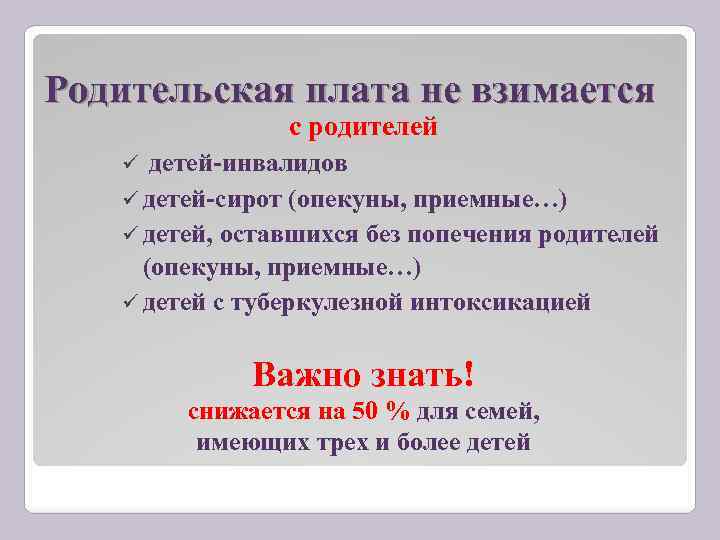 Родительская плата не взимается
с родителей

✓ детей-инвалидов
✓ детей-сирот (опекуны, приемные…)
✓ детей, оставшихся без попечения родителей (опекуны, приемные…)
✓ детей с туберкулезной интоксикацией

Важно знать!
снижается на 50 % для семей, имеющих трех и более детей